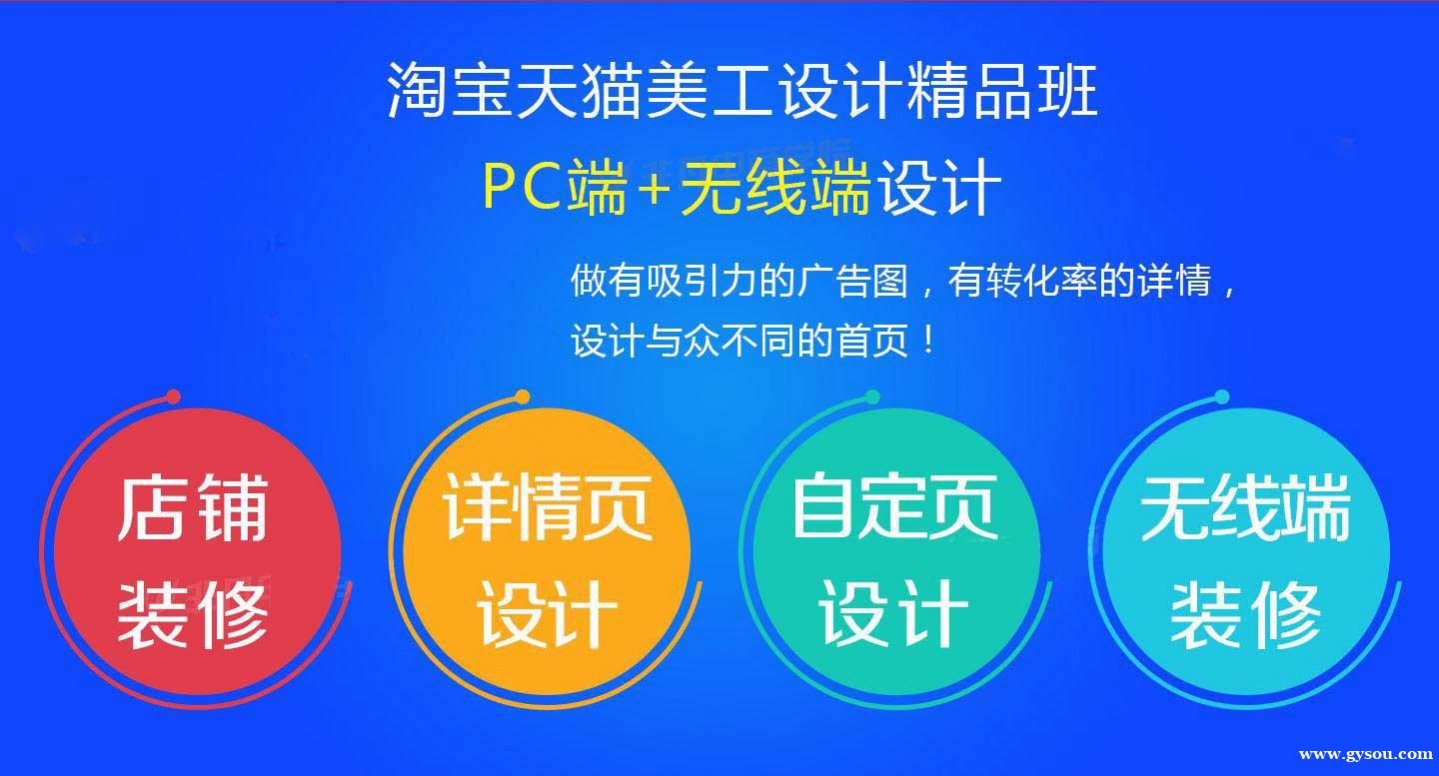 淘宝天猫美工设计精品班

PC端+无线端设计

做有吸引力的广告图，有转化率的详情，设计与众不同的首页！

店铺装修

详情页设计

自定页设计

无线端装修

www.gysou.com